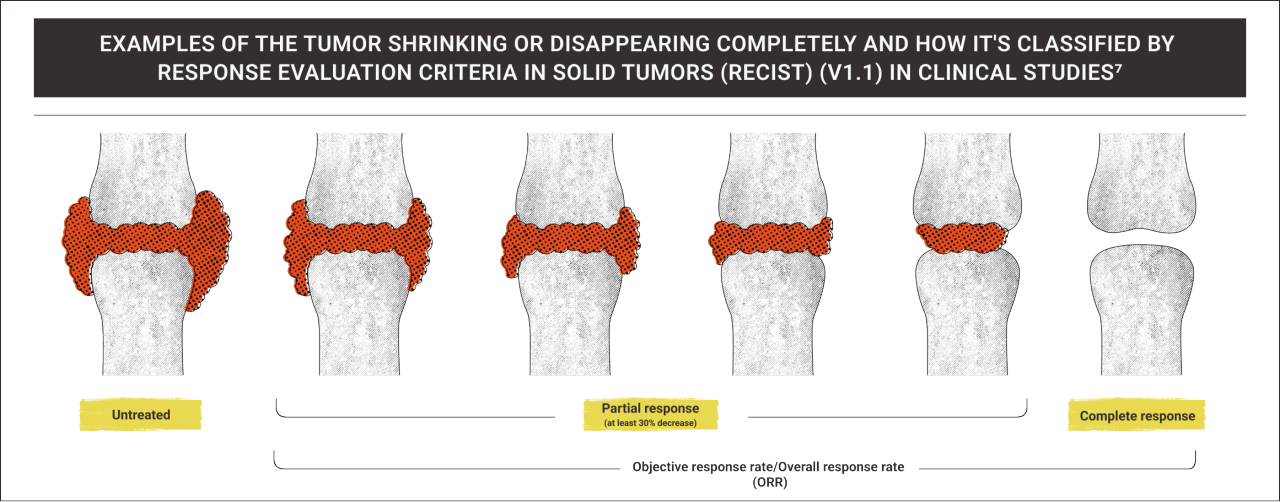 EXAMPLES OF THE TUMOR SHRINKING OR DISAPPEARING COMPLETELY AND HOW IT'S CLASSIFIED BY RESPONSE EVALUATION CRITERIA IN SOLID TUMORS (RECIST) (V1.1) IN CLINICAL STUDIES$^7$

Untreated

Partial response
(at least 30% decrease)

Complete response

Objective response rate/Overall response rate
(ORR)